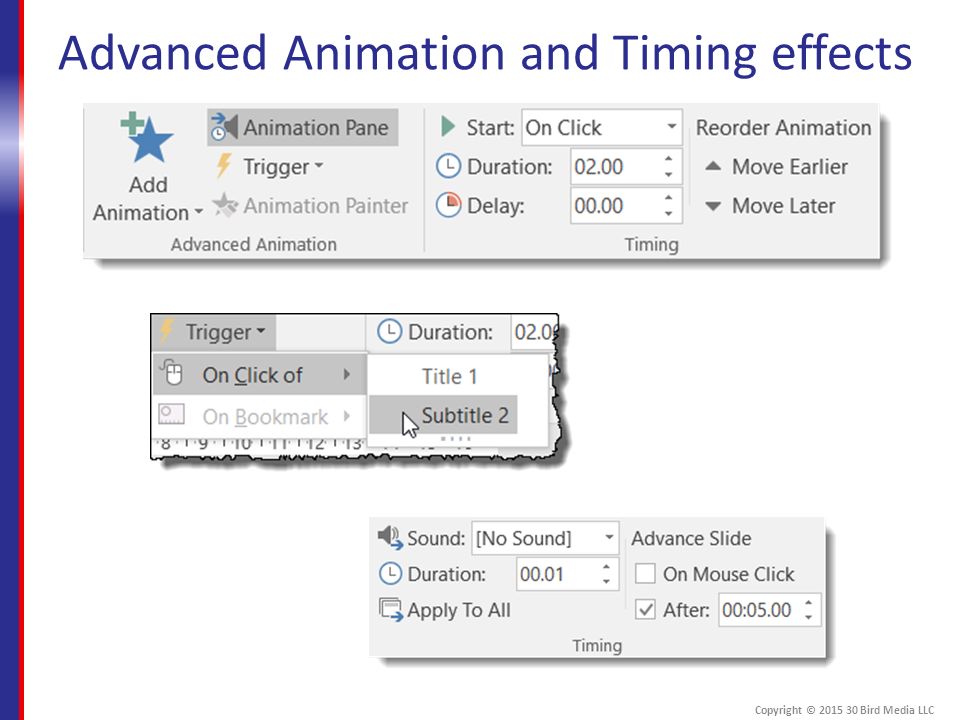 Advanced Animation and Timing effects

Add Animation
Animation Pane
Trigger
Animation Painter
Advanced Animation

Start: On Click
Duration: 02.00
Delay: 00.00
Timing

Reorder Animation
Move Earlier
Move Later

Trigger
Duration: 02.0
On Click of
On Bookmark
Title 1
Subtitle 2
8 · 9 · 10 · 11 · 12 · 13

Sound: [No Sound]
Duration: 00.01
Apply To All
Advance Slide
On Mouse Click
After: 00:05.00
Timing

Copyright © 2015 30 Bird Media LLC